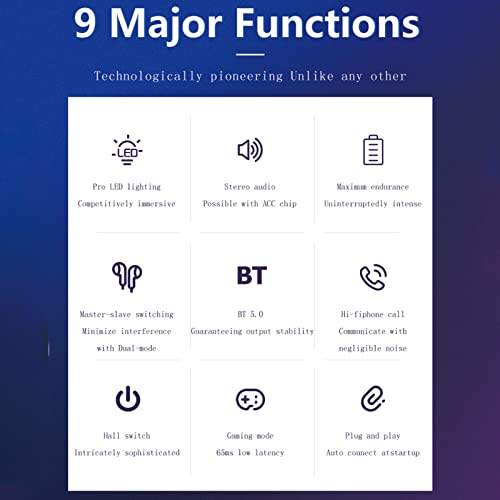 9 Major Functions

Technologically pioneering Unlike any other

LED

Pro LED lighting
Competitively immersive

Stereo audio
Possible with ACC chip

Maximum endurance
Uninterruptedly intense

Master-slave switching
Minimize interference
with Dual-mode

BT

BT 5.0
Guaranteeing output stability

Hi-fiphone call
Communicate with
negligible noise

Hall switch
Intricately sophisticated

Gaming mode
65ms low latency

Plug and play
Auto connect atstartup